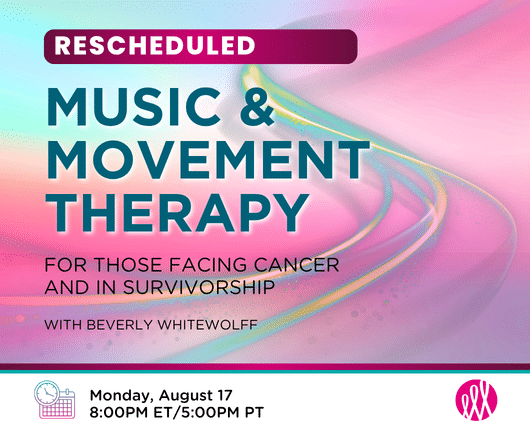 RESCHEDULED

MUSIC & MOVEMENT THERAPY

FOR THOSE FACING CANCER AND IN SURVIVORSHIP

WITH BEVERLY WHITEWOLFF

Monday, August 17
8:00PM ET/5:00PM PT